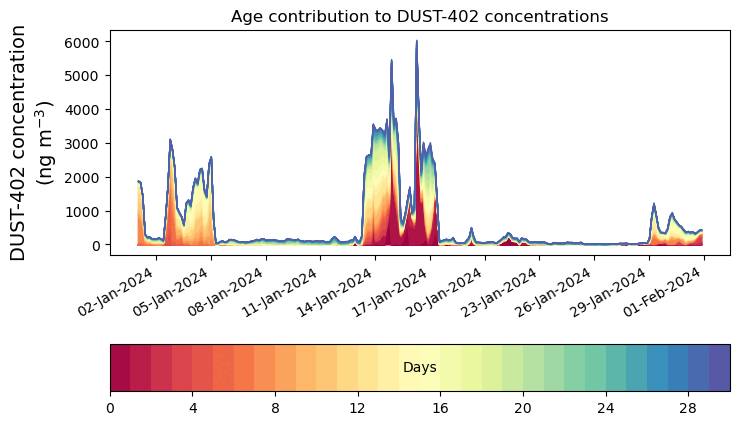 Age contribution to DUST-402 concentrations

DUST-402 concentration (ng m$^{-3}$)

6000
5000
4000
3000
2000
1000
0

02-Jan-2024
05-Jan-2024
08-Jan-2024
11-Jan-2024
14-Jan-2024
17-Jan-2024
20-Jan-2024
23-Jan-2024
26-Jan-2024
29-Jan-2024
01-Feb-2024

Days

0
4
8
12
16
20
24
28